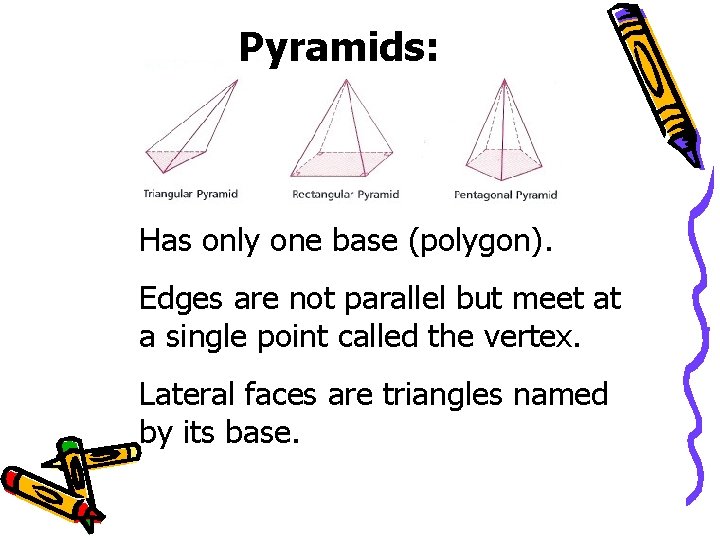 Pyramids:

Triangular Pyramid

Rectangular Pyramid

Pentagonal Pyramid

Has only one base (polygon).

Edges are not parallel but meet at a single point called the vertex.

Lateral faces are triangles named by its base.